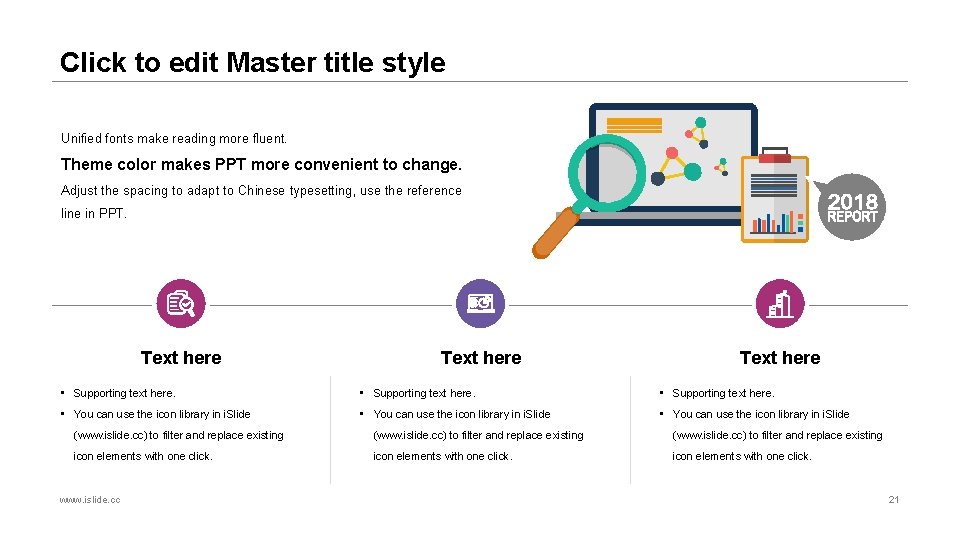 Click to edit Master title style

Unified fonts make reading more fluent.

Theme color makes PPT more convenient to change.

Adjust the spacing to adapt to Chinese typesetting, use the reference line in PPT.

2018
REPORT

Text here

• Supporting text here.
• You can use the icon library in iSlide (www.islide.cc) to filter and replace existing icon elements with one click.

Text here

• Supporting text here.
• You can use the icon library in iSlide (www.islide.cc) to filter and replace existing icon elements with one click.

Text here

• Supporting text here.
• You can use the icon library in iSlide (www.islide.cc) to filter and replace existing icon elements with one click.

www.islide.cc

21